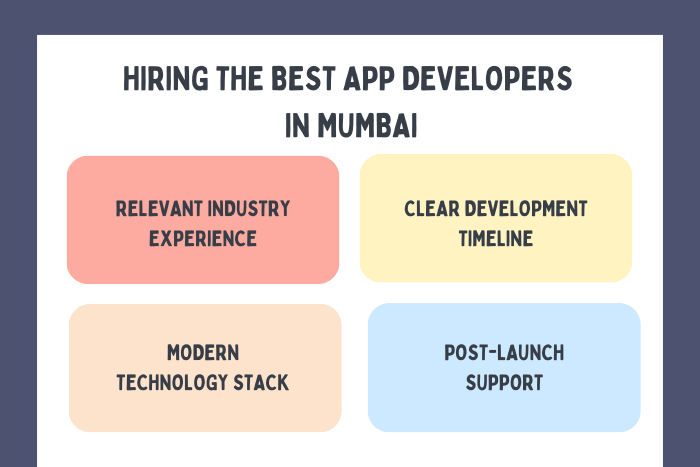 HIRING THE BEST APP DEVELOPERS IN MUMBAI

RELEVANT INDUSTRY EXPERIENCE

CLEAR DEVELOPMENT TIMELINE

MODERN TECHNOLOGY STACK

POST-LAUNCH SUPPORT